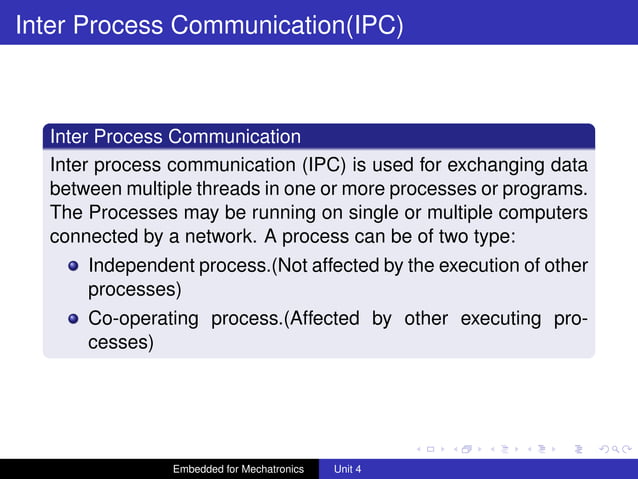 Inter Process Communication(IPC)

Inter Process Communication

Inter process communication (IPC) is used for exchanging data between multiple threads in one or more processes or programs. The Processes may be running on single or multiple computers connected by a network. A process can be of two type:

- Independent process.(Not affected by the execution of other processes)
- Co-operating process.(Affected by other executing processes)

Embedded for Mechatronics Unit 4